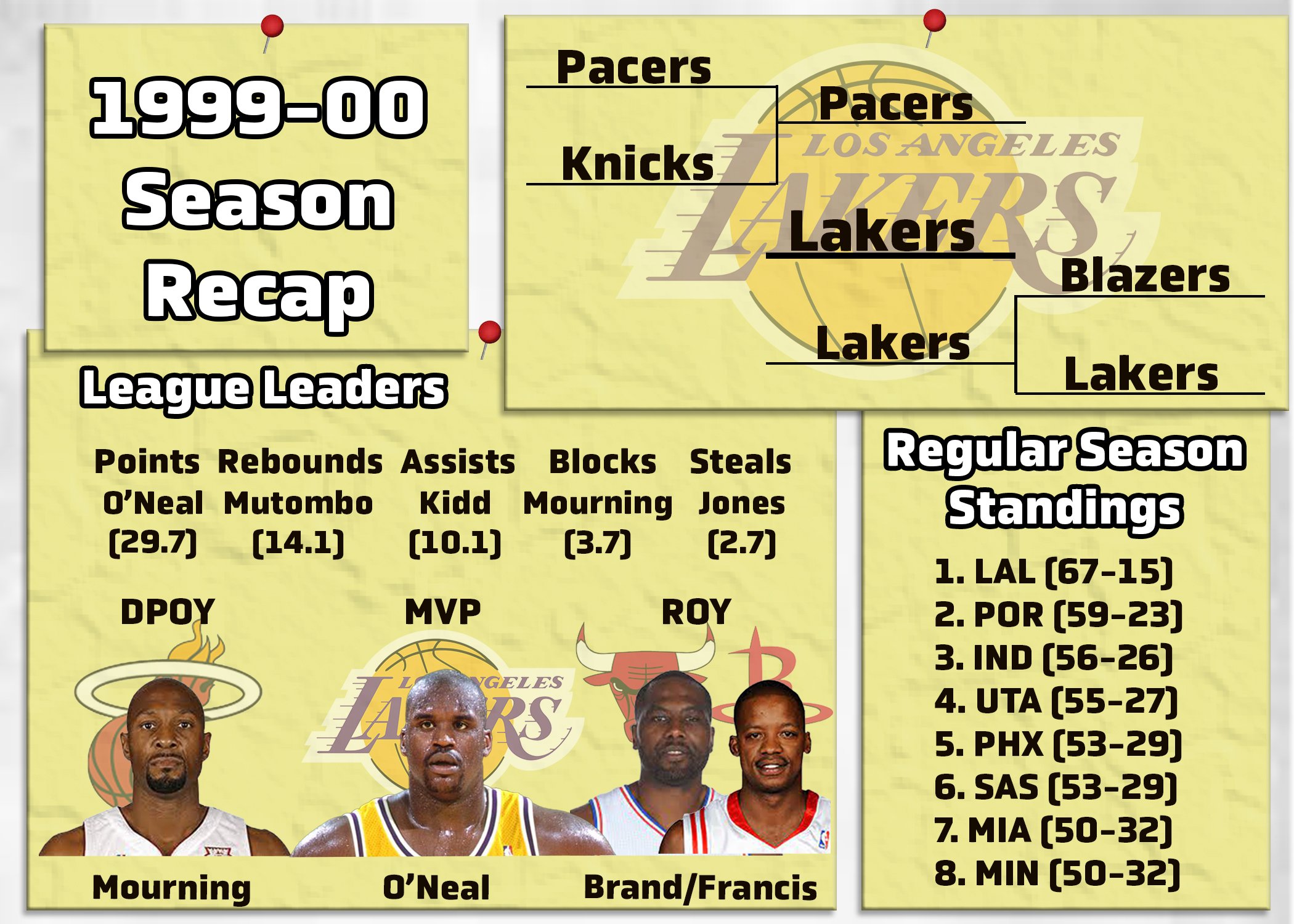 1999-00 Season Recap

Pacers

Knicks

Pacers

LOS ANGELES LAKERS

Lakers

Blazers

Lakers

Lakers

League Leaders

| Points | Rebounds | Assists | Blocks | Steals |
|---|---|---|---|---|
| O'Neal | Mutombo | Kidd | Mourning | Jones |
| (29.7) | (14.1) | (10.1) | (3.7) | (2.7) |

DPOY

MVP

ROY

LOS ANGELES LAKERS

Mourning

O'Neal

Brand/Francis

Regular Season Standings

1. LAL (67-15)
2. POR (59-23)
3. IND (56-26)
4. UTA (55-27)
5. PHX (53-29)
6. SAS (53-29)
7. MIA (50-32)
8. MIN (50-32)